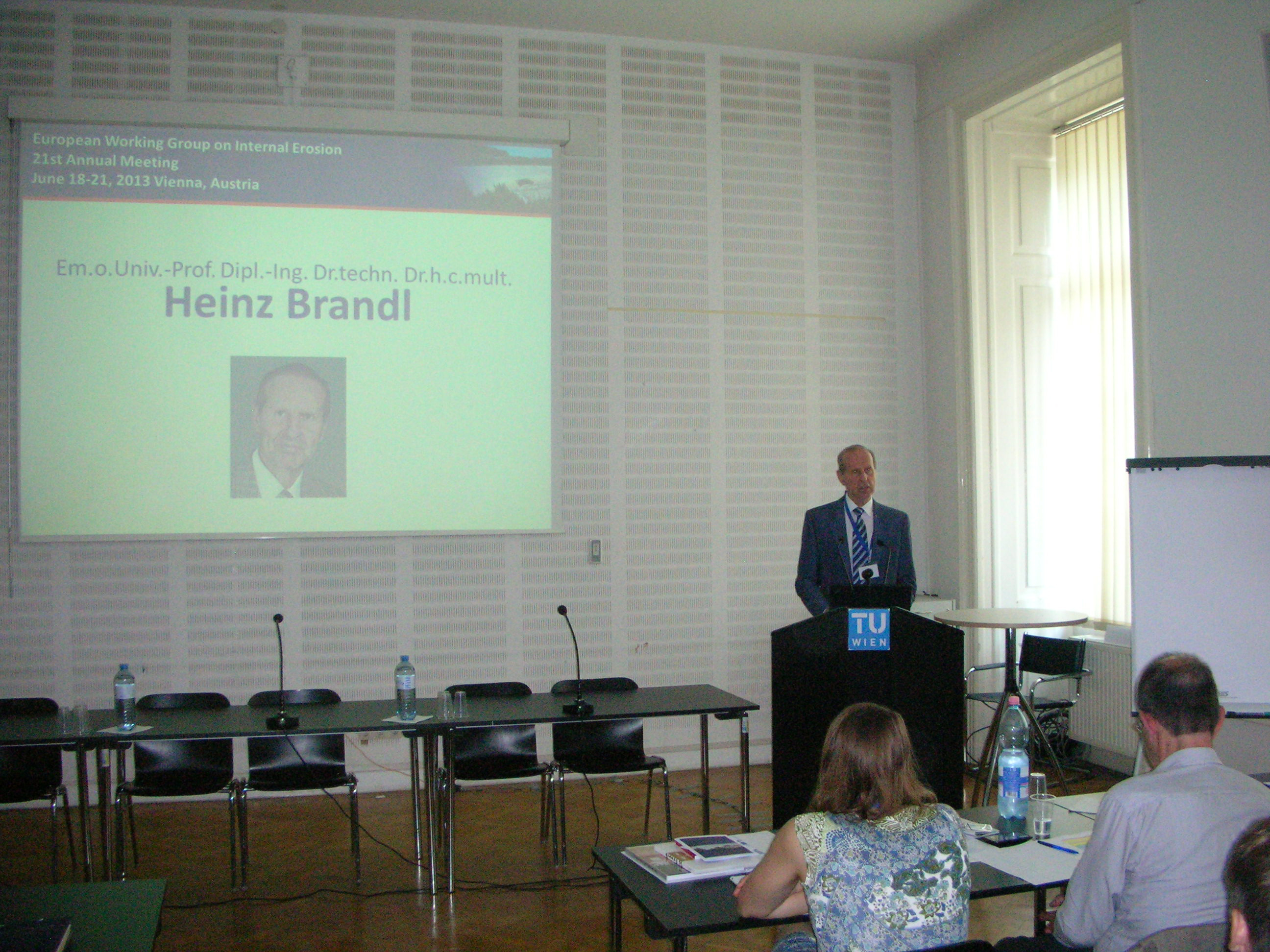 European Working Group on Internal Erosion
21st Annual Meeting
June 18-21, 2013 Vienna, Austria

Em.o.Univ.-Prof. Dipl.-Ing. Dr.techn. Dr.h.c.mult.
Heinz Brandl

TU
WIEN